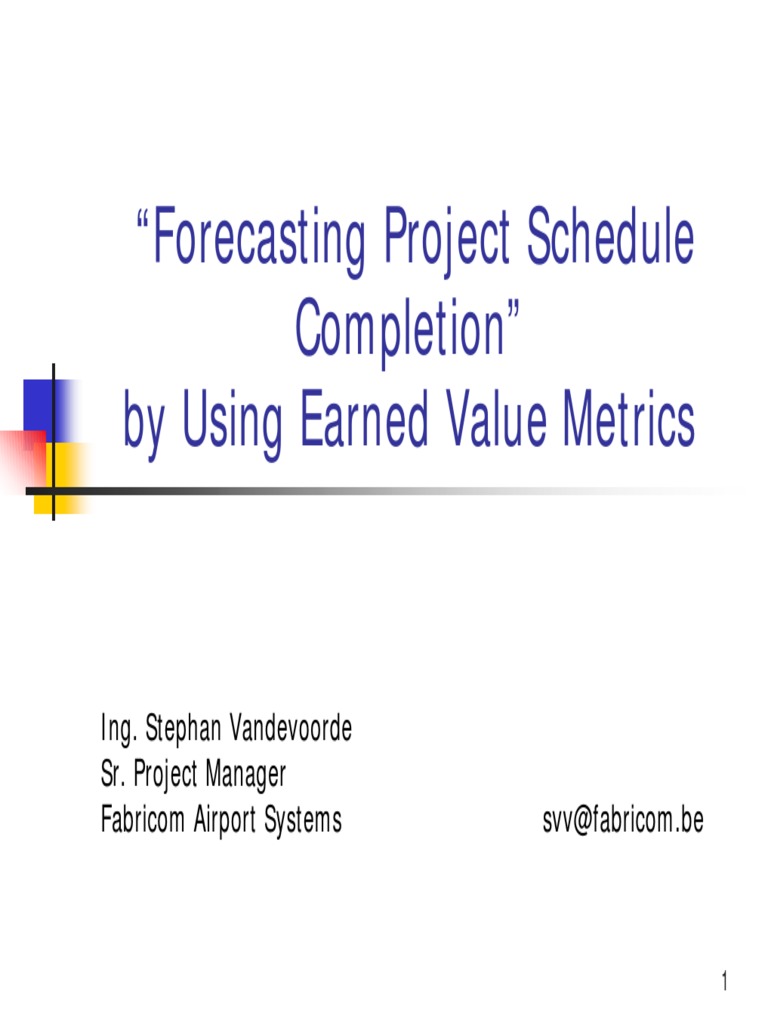 “Forecasting Project Schedule Completion”
by Using Earned Value Metrics

Ing. Stephan Vandevoorde
Sr. Project Manager
Fabricom Airport Systems

svv@fabricom.be

1